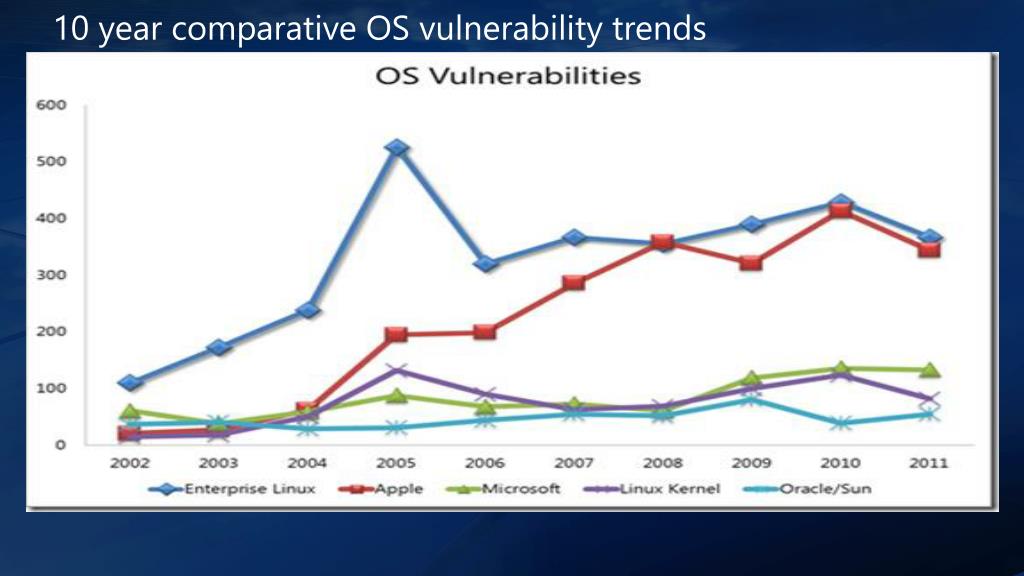 10 year comparative OS vulnerability trends

OS Vulnerabilities

600
500
400
300
200
100
0

2002 2003 2004 2005 2006 2007 2008 2009 2010 2011

Enterprise Linux
Apple
Microsoft
Linux Kernel
Oracle/Sun